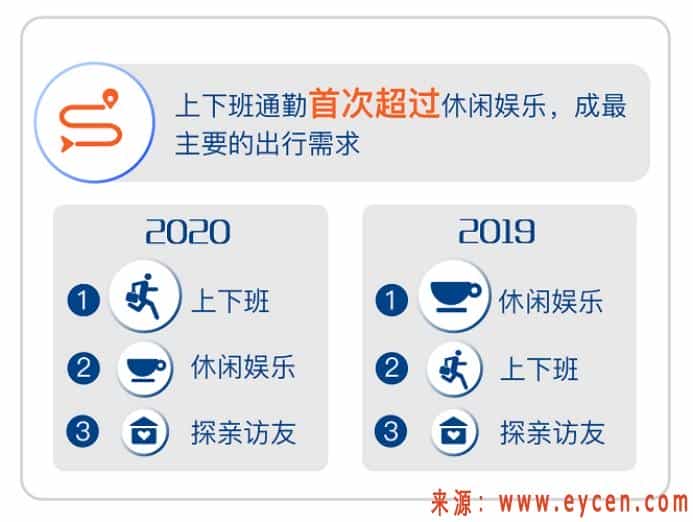 上下班通勤首次超过休闲娱乐，成最主要的出行需求

2020

1 上下班

2 休闲娱乐

3 探亲访友

2019

1 休闲娱乐

2 上下班

3 探亲访友

来源：www.eycen.com